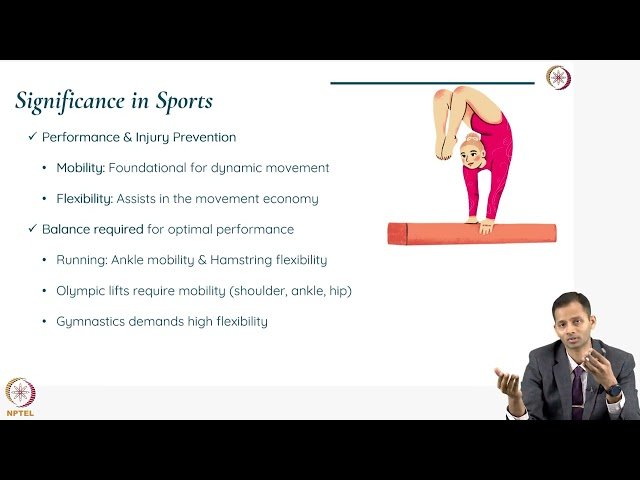 Significance in Sports

✓ Performance & Injury Prevention

• Mobility: Foundational for dynamic movement

• Flexibility: Assists in the movement economy

✓ Balance required for optimal performance

• Running: Ankle mobility & Hamstring flexibility

• Olympic lifts require mobility (shoulder, ankle, hip)

• Gymnastics demands high flexibility

NPTEL